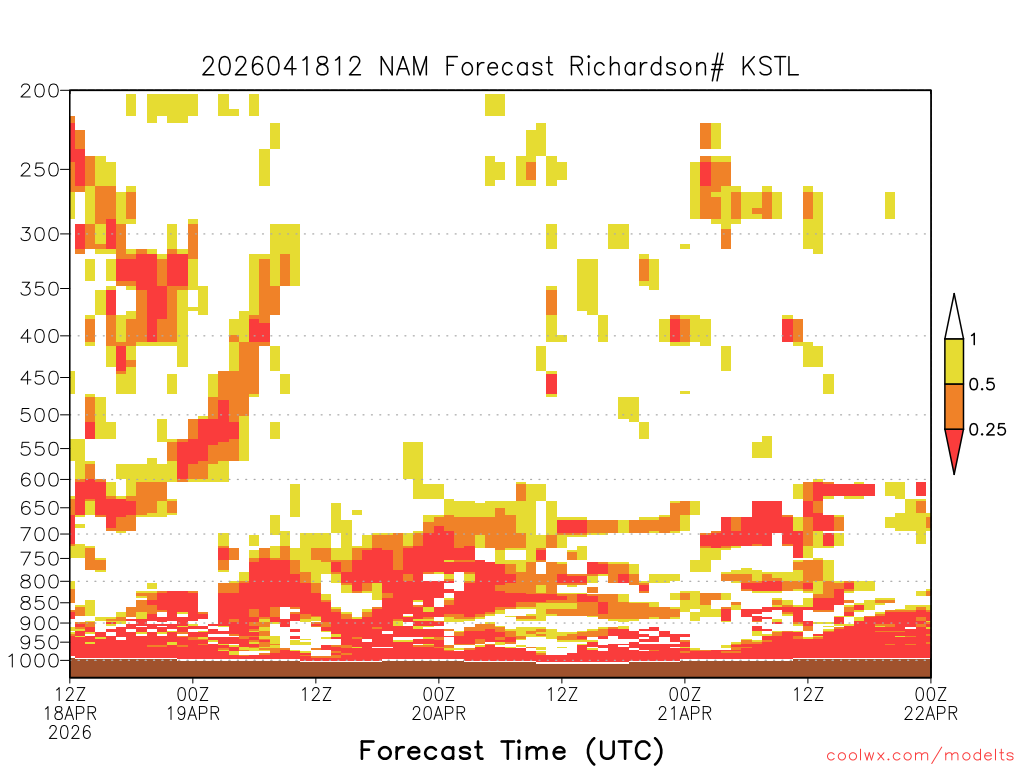 2026041812 NAM Forecast Richardson# KSTL

200
250
300
350
400
450
500
550
600
650
700
750
800
850
900
950
1000

1
0.5
0.25

12Z 18APR 2026
00Z 19APR
12Z
00Z 20APR
12Z
00Z 21APR
12Z
00Z 22APR

Forecast Time (UTC)

coolwx.com/modelts